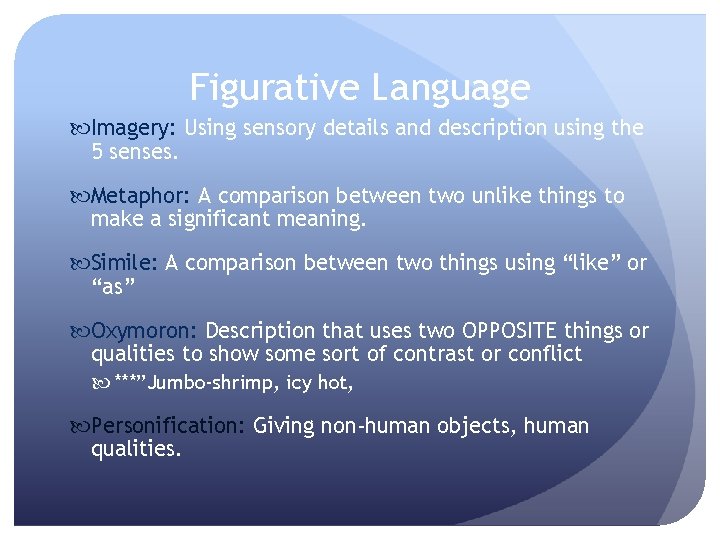 Figurative Language

Imagery: Using sensory details and description using the 5 senses.

Metaphor: A comparison between two unlike things to make a significant meaning.

Simile: A comparison between two things using “like” or “as”

Oxymoron: Description that uses two OPPOSITE things or qualities to show some sort of contrast or conflict

***”Jumbo-shrimp, icy hot,

Personification: Giving non-human objects, human qualities.